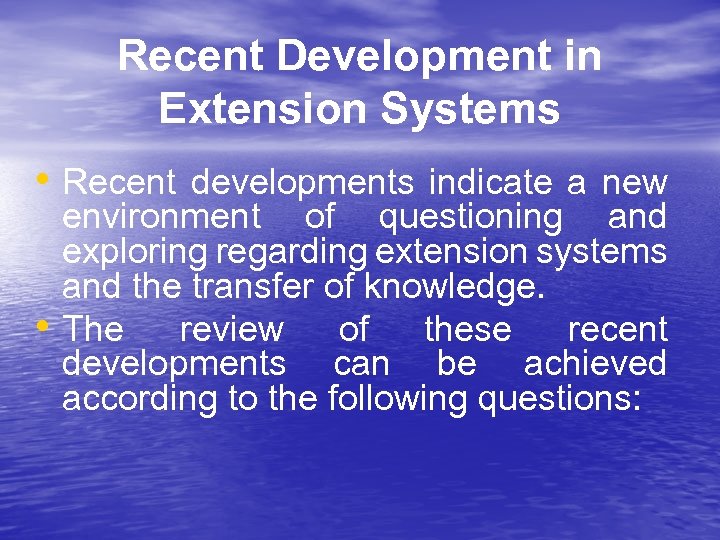 Recent Development in Extension Systems

• Recent developments indicate a new environment of questioning and exploring regarding extension systems and the transfer of knowledge.
• The review of these recent developments can be achieved according to the following questions: